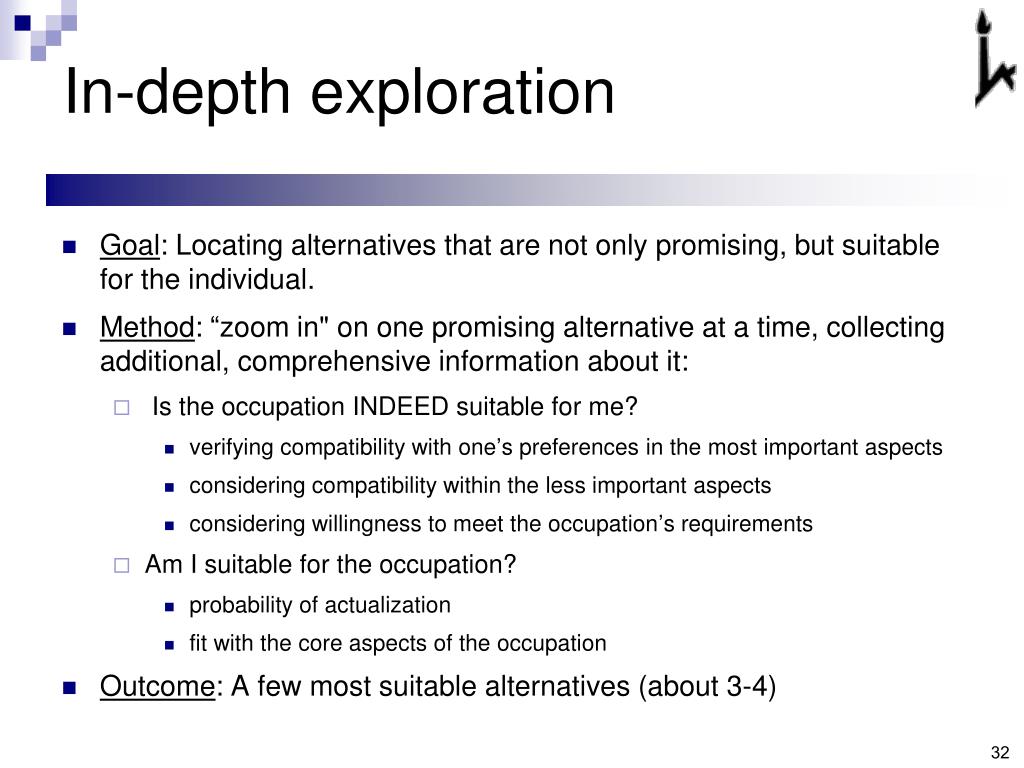 In-depth exploration

Goal: Locating alternatives that are not only promising, but suitable for the individual.

Method: “zoom in" on one promising alternative at a time, collecting additional, comprehensive information about it:

Is the occupation INDEED suitable for me?

verifying compatibility with one’s preferences in the most important aspects

considering compatibility within the less important aspects

considering willingness to meet the occupation’s requirements

Am I suitable for the occupation?

probability of actualization

fit with the core aspects of the occupation

Outcome: A few most suitable alternatives (about 3-4)

32